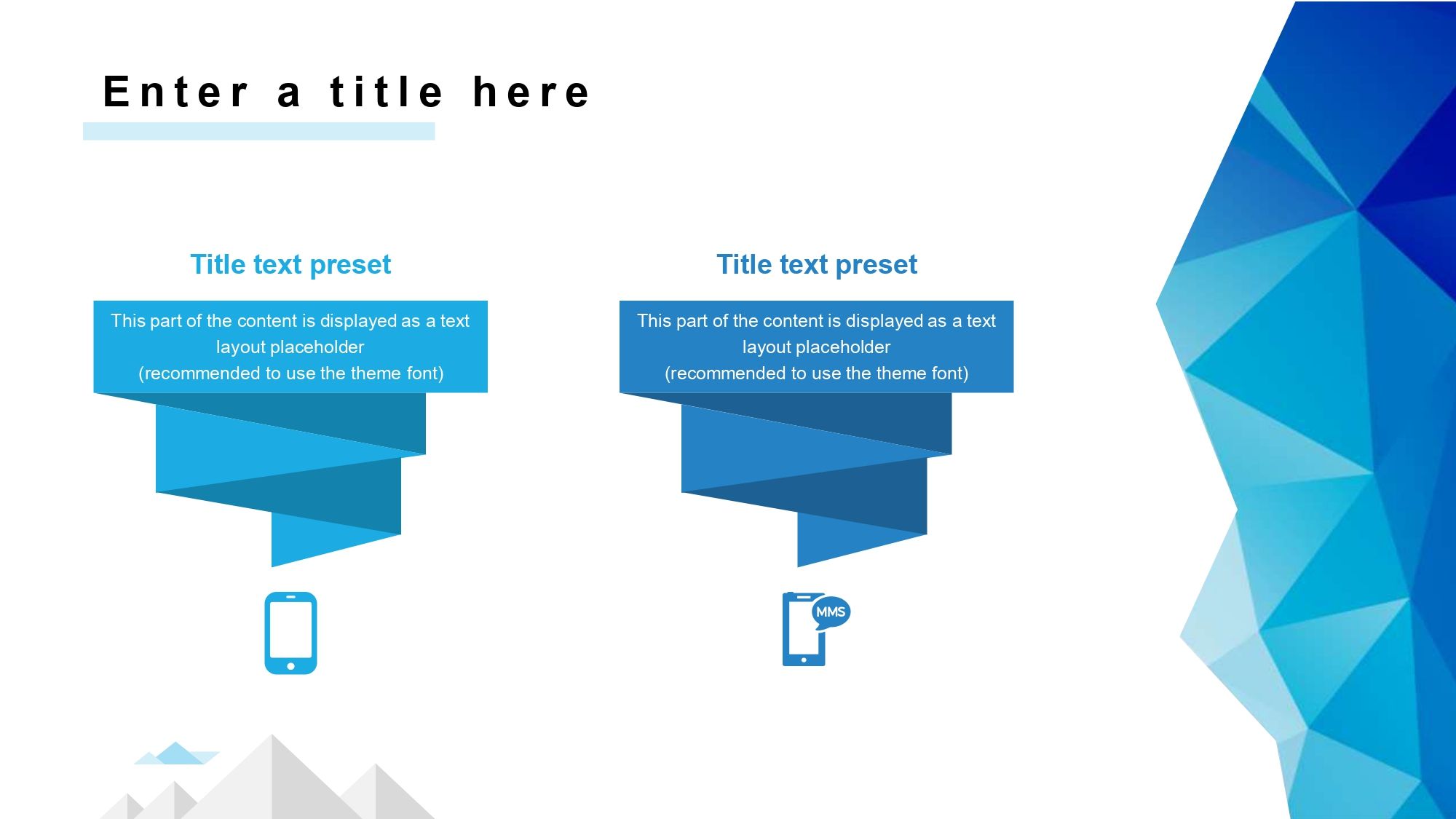 Enter a title here

Title text preset

This part of the content is displayed as a text layout placeholder
(recommended to use the theme font)

Title text preset

This part of the content is displayed as a text layout placeholder
(recommended to use the theme font)

MMS